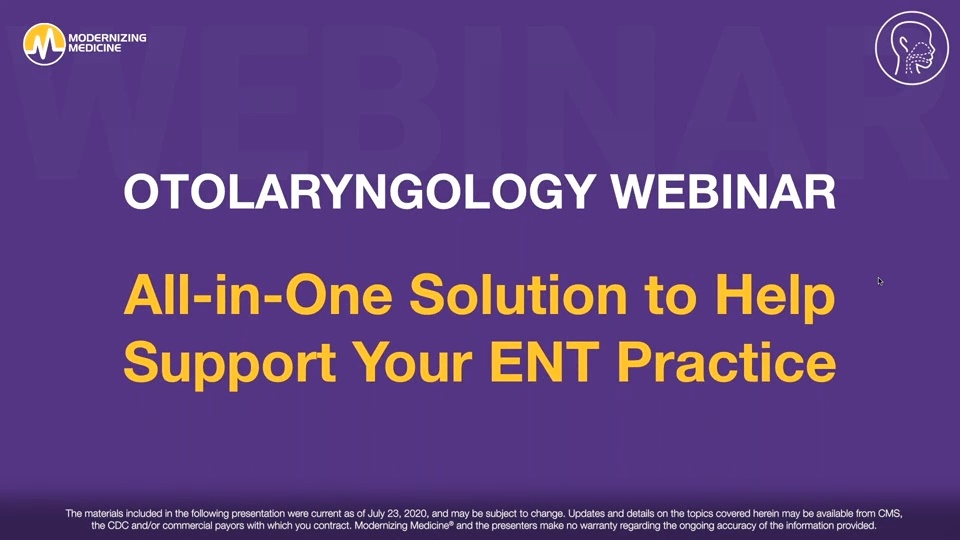 MODERNIZING MEDICINE

WEBINAR

OTOLARYNGOLOGY WEBINAR

All-in-One Solution to Help Support Your ENT Practice

The materials included in the following presentation were current as of July 23, 2020, and may be subject to change. Updates and details on the topics covered herein may be available from CMS, the CDC and/or commercial payors with which you contract. Modernizing Medicine® and the presenters make no warranty regarding the ongoing accuracy of the information provided.